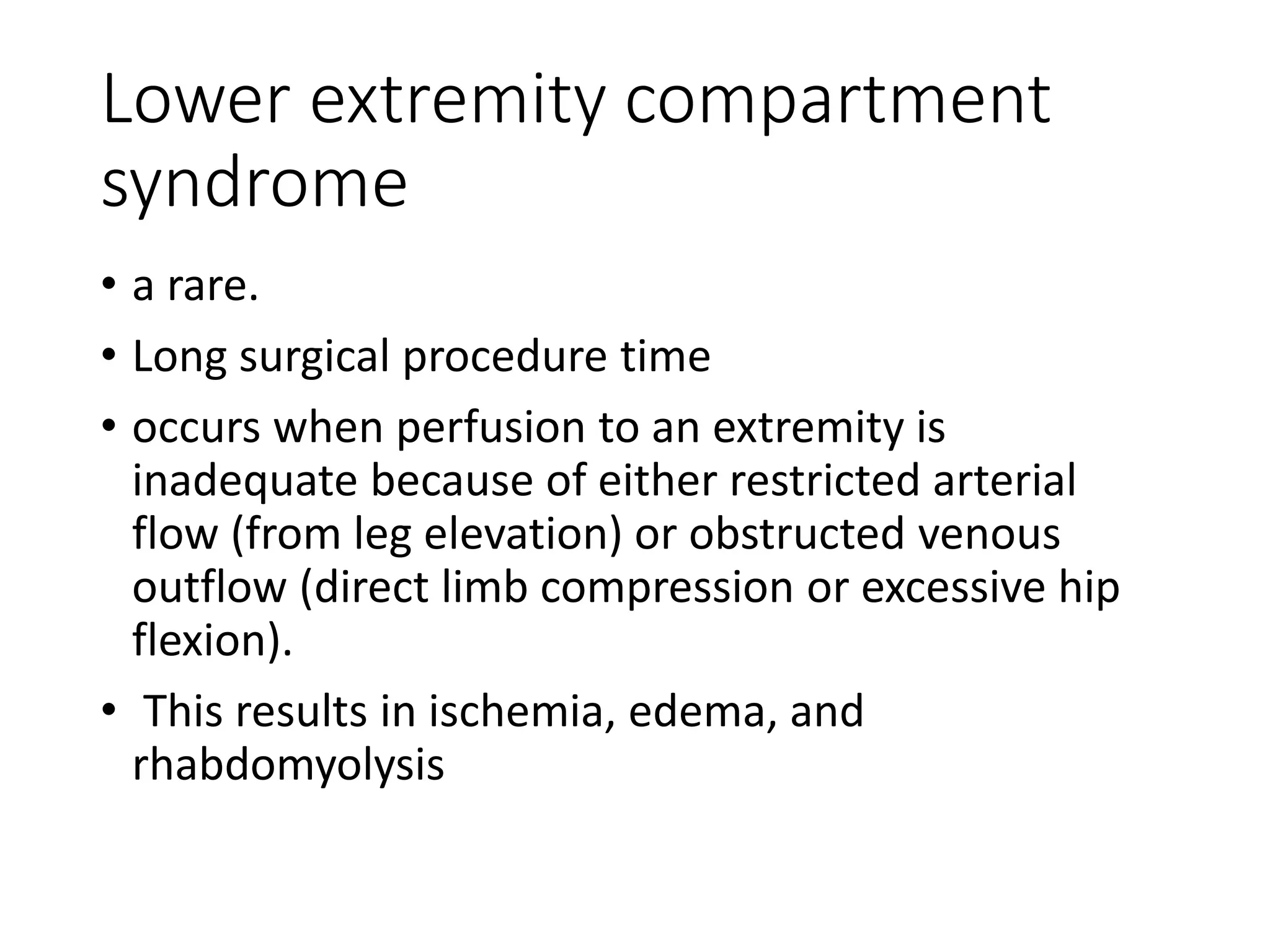 Lower extremity compartment syndrome

• a rare.

• Long surgical procedure time

• occurs when perfusion to an extremity is inadequate because of either restricted arterial flow (from leg elevation) or obstructed venous outflow (direct limb compression or excessive hip flexion).

• This results in ischemia, edema, and rhabdomyolysis